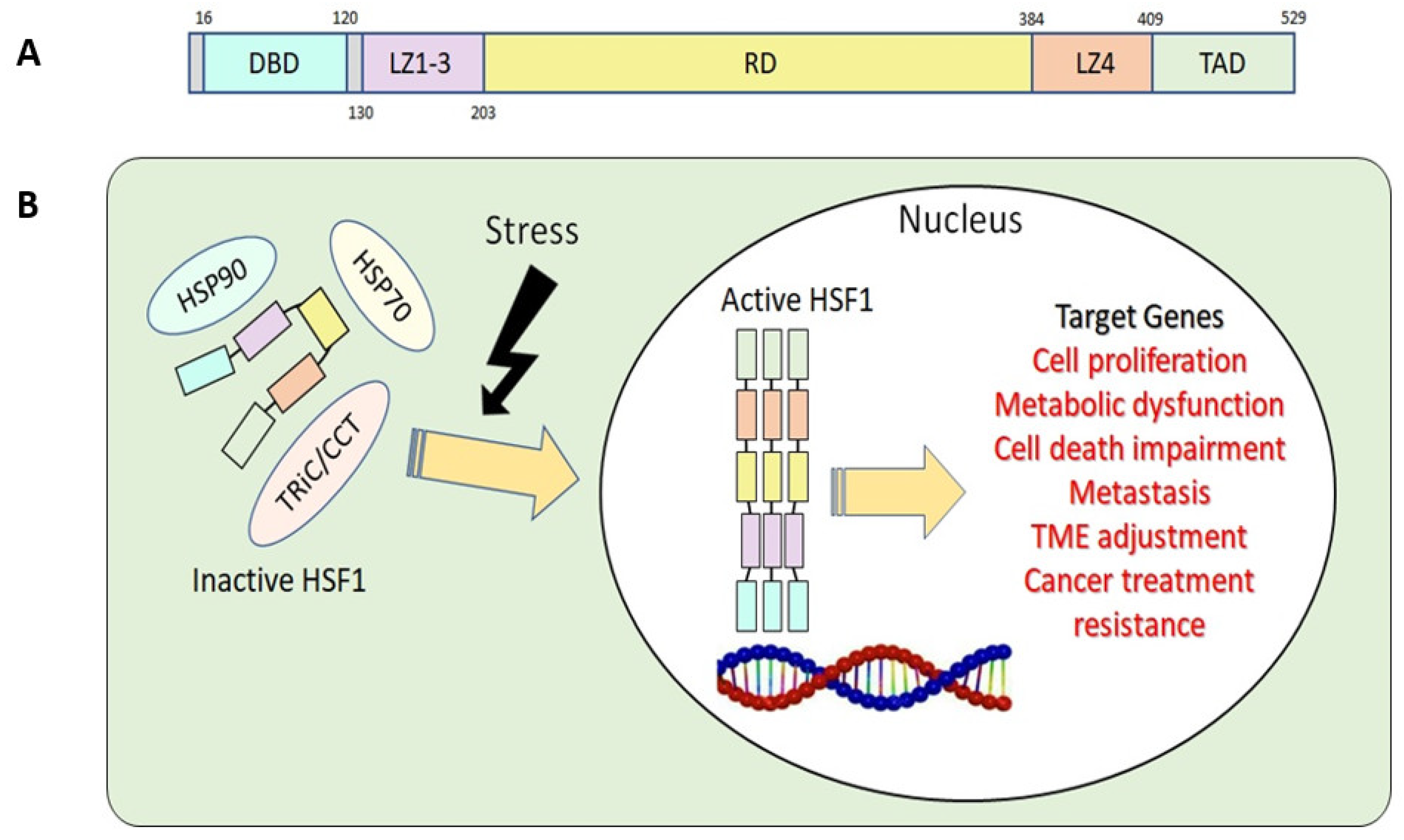 A

16 120 384 409 529

DBD LZ1-3 RD LZ4 TAD

130 203

B

HSP90

HSP70

TRiC/CCT

Inactive HSF1

Stress

Nucleus

Active HSF1

Target Genes
Cell proliferation
Metabolic dysfunction
Cell death impairment
Metastasis
TME adjustment
Cancer treatment resistance